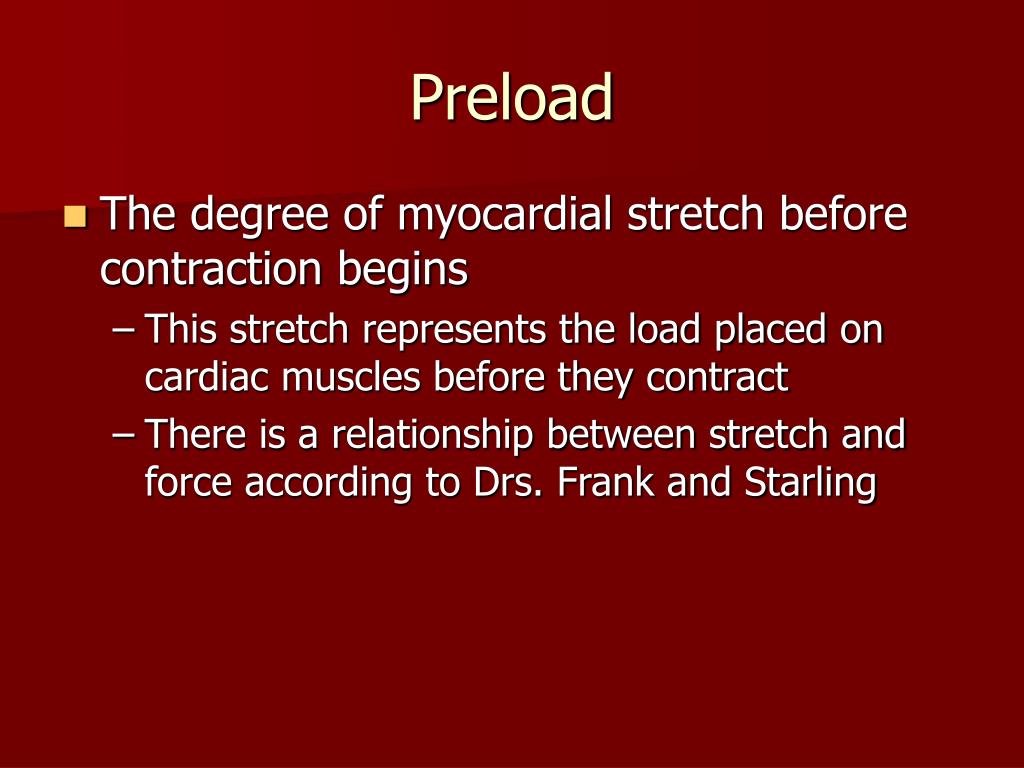 Preload

The degree of myocardial stretch before contraction begins

– This stretch represents the load placed on cardiac muscles before they contract

– There is a relationship between stretch and force according to Drs. Frank and Starling